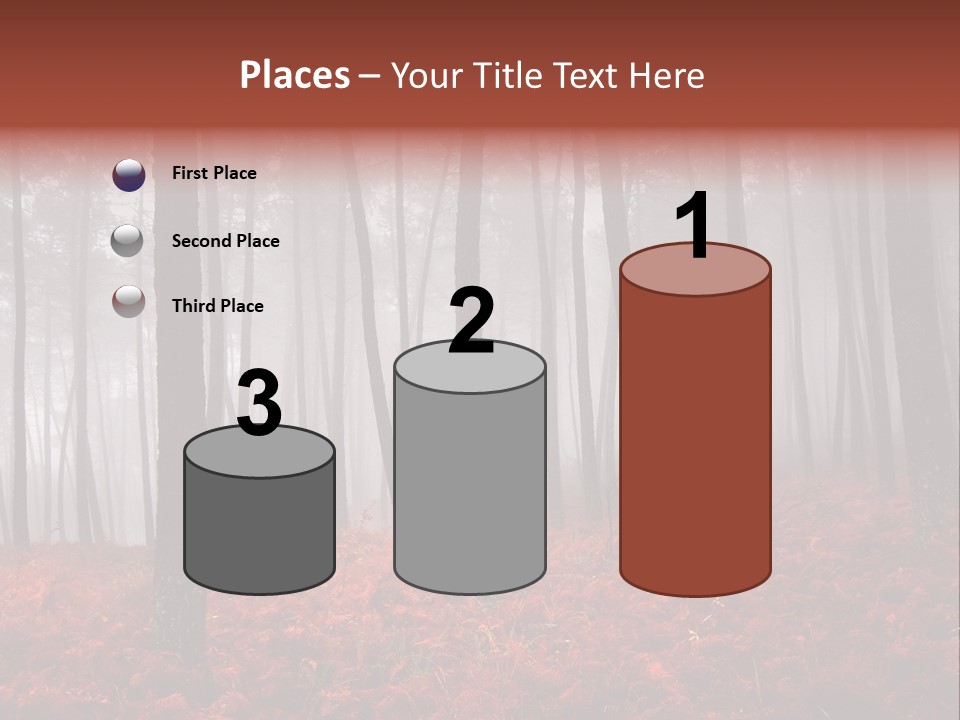 Places – Your Title Text Here

First Place

Second Place

Third Place

3

2

1